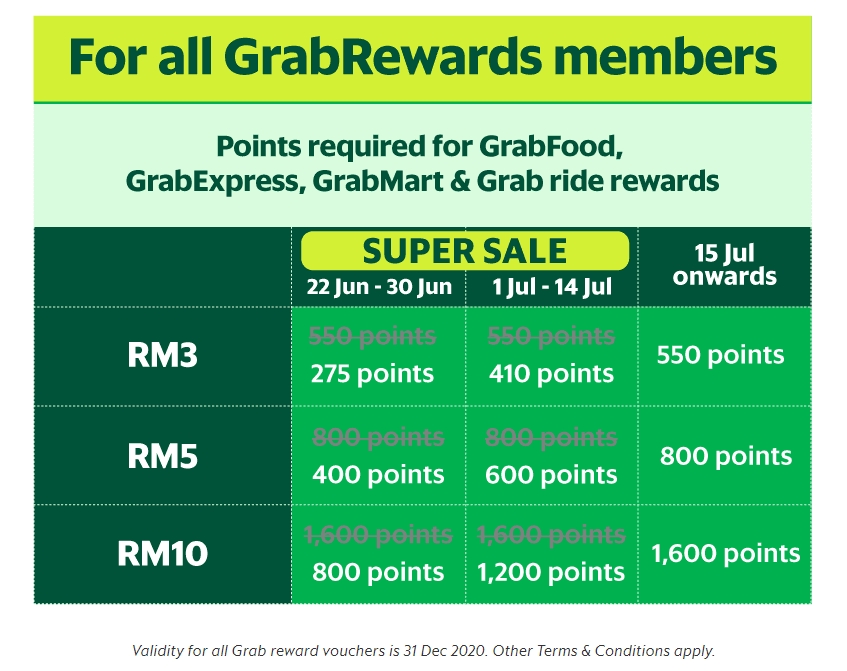 For all GrabRewards members

Points required for GrabFood, GrabExpress, GrabMart & Grab ride rewards

| | SUPER SALE 22 Jun - 30 Jun | SUPER SALE 1 Jul - 14 Jul | 15 Jul onwards |
|---|---|---|---|
| RM3 | ~~550 points~~ 275 points | ~~550 points~~ 410 points | 550 points |
| RM5 | ~~800 points~~ 400 points | ~~800 points~~ 600 points | 800 points |
| RM10 | ~~1,600 points~~ 800 points | ~~1,600 points~~ 1,200 points | 1,600 points |

Validity for all Grab reward vouchers is 31 Dec 2020. Other Terms & Conditions apply.